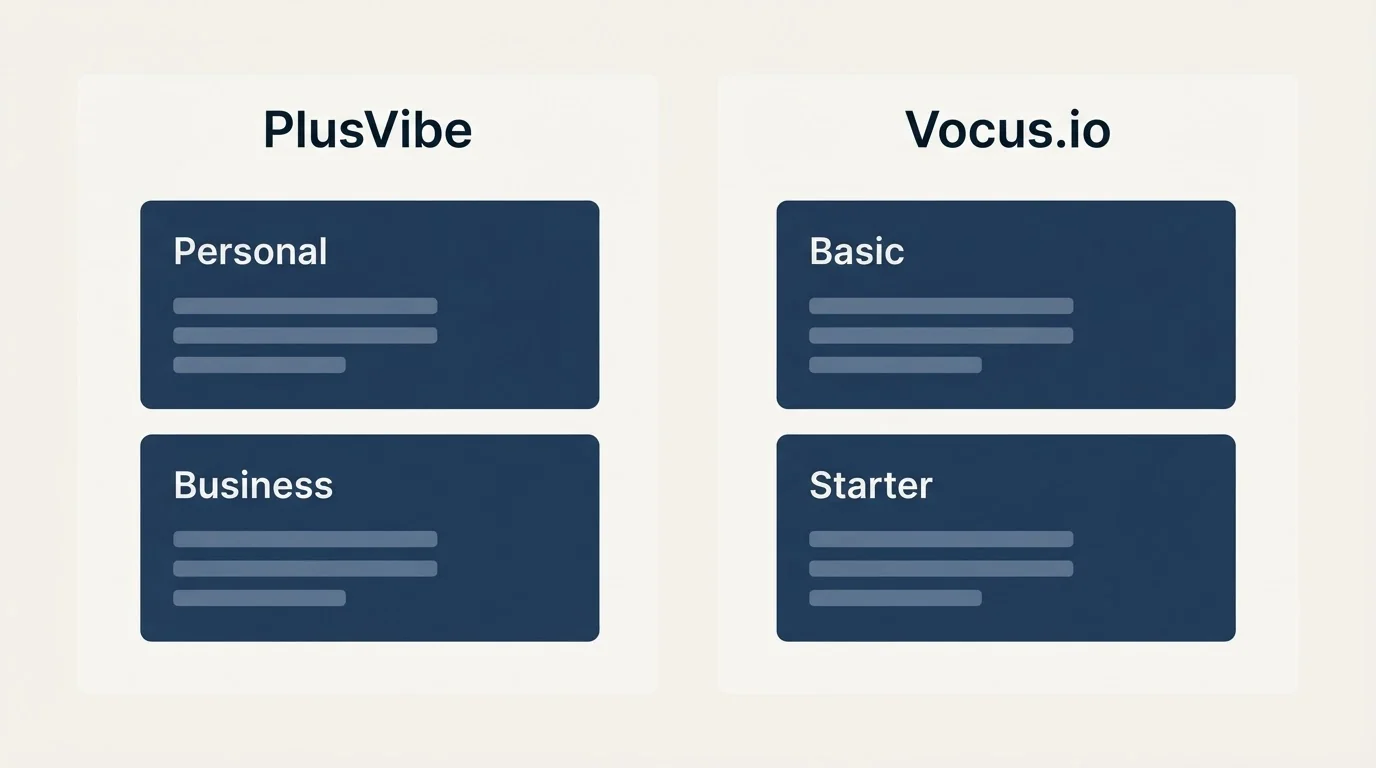 PlusVibe

Personal

Business

Vocus.io

Basic

Starter